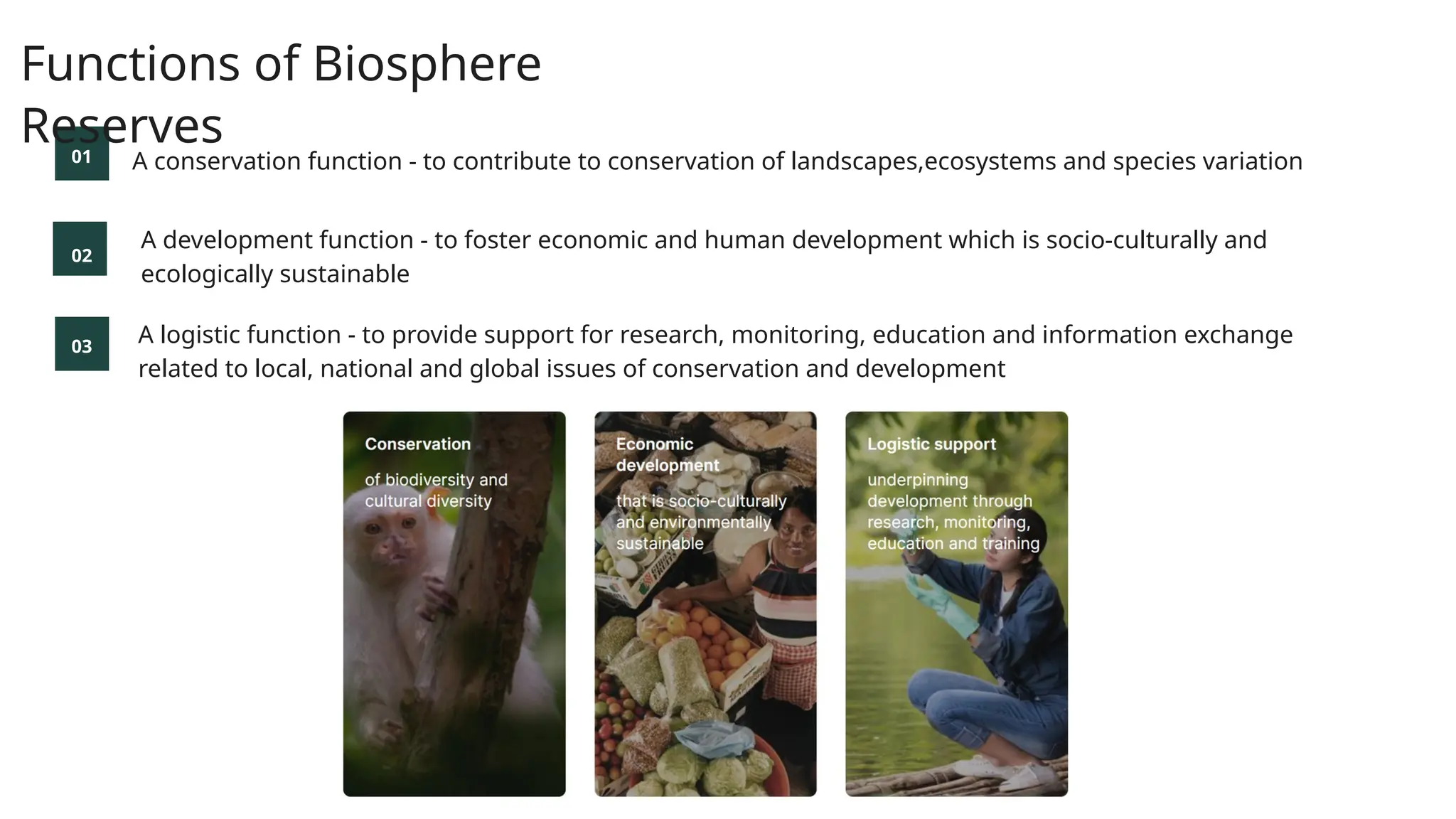 Functions of Biosphere Reserves

01 A conservation function - to contribute to conservation of landscapes,ecosystems and species variation

02 A development function - to foster economic and human development which is socio-culturally and ecologically sustainable

03 A logistic function - to provide support for research, monitoring, education and information exchange related to local, national and global issues of conservation and development

Conservation

of biodiversity and cultural diversity

Economic development

that is socio-culturally and environmentally sustainable

Logistic support

underpinning development through research, monitoring, education and training